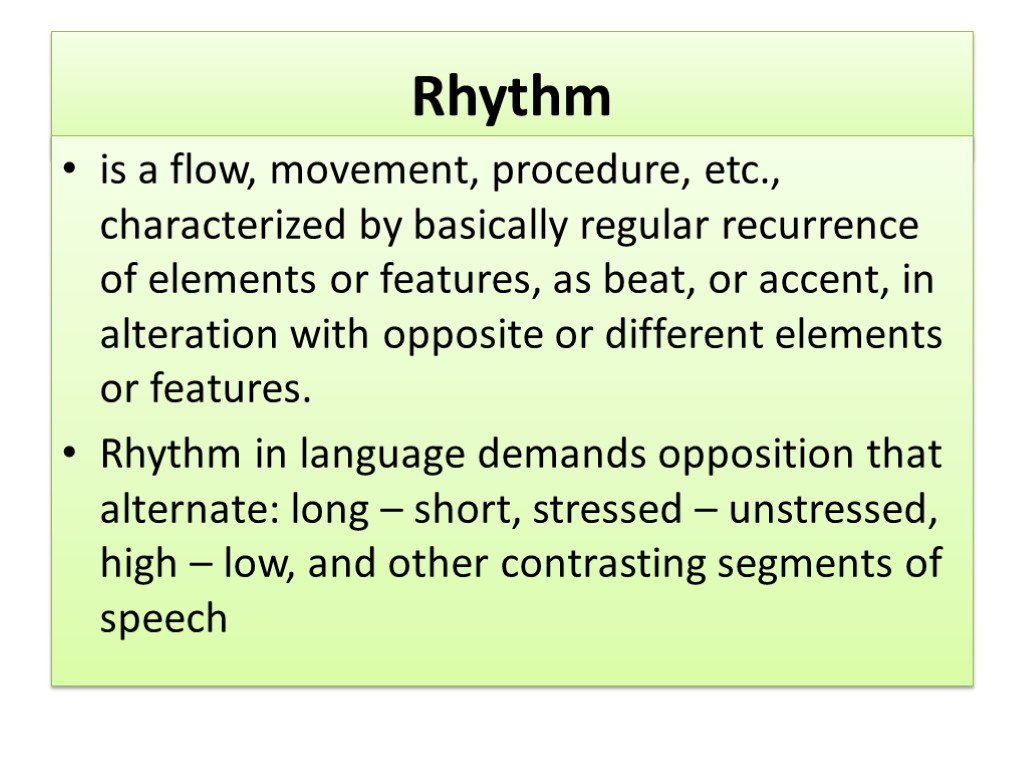 Rhythm

• is a flow, movement, procedure, etc., characterized by basically regular recurrence of elements or features, as beat, or accent, in alteration with opposite or different elements or features.

• Rhythm in language demands opposition that alternate: long – short, stressed – unstressed, high – low, and other contrasting segments of speech